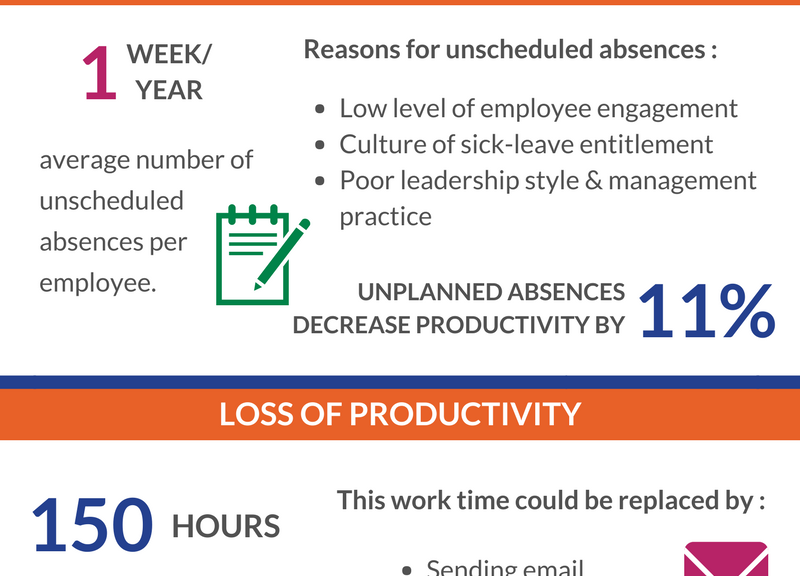 1 WEEK/ YEAR

average number of unscheduled absences per employee.

Reasons for unscheduled absences :

- Low level of employee engagement
- Culture of sick-leave entitlement
- Poor leadership style & management practice

UNPLANNED ABSENCES DECREASE PRODUCTIVITY BY 11%

LOSS OF PRODUCTIVITY

150 HOURS

This work time could be replaced by :

- Sending email